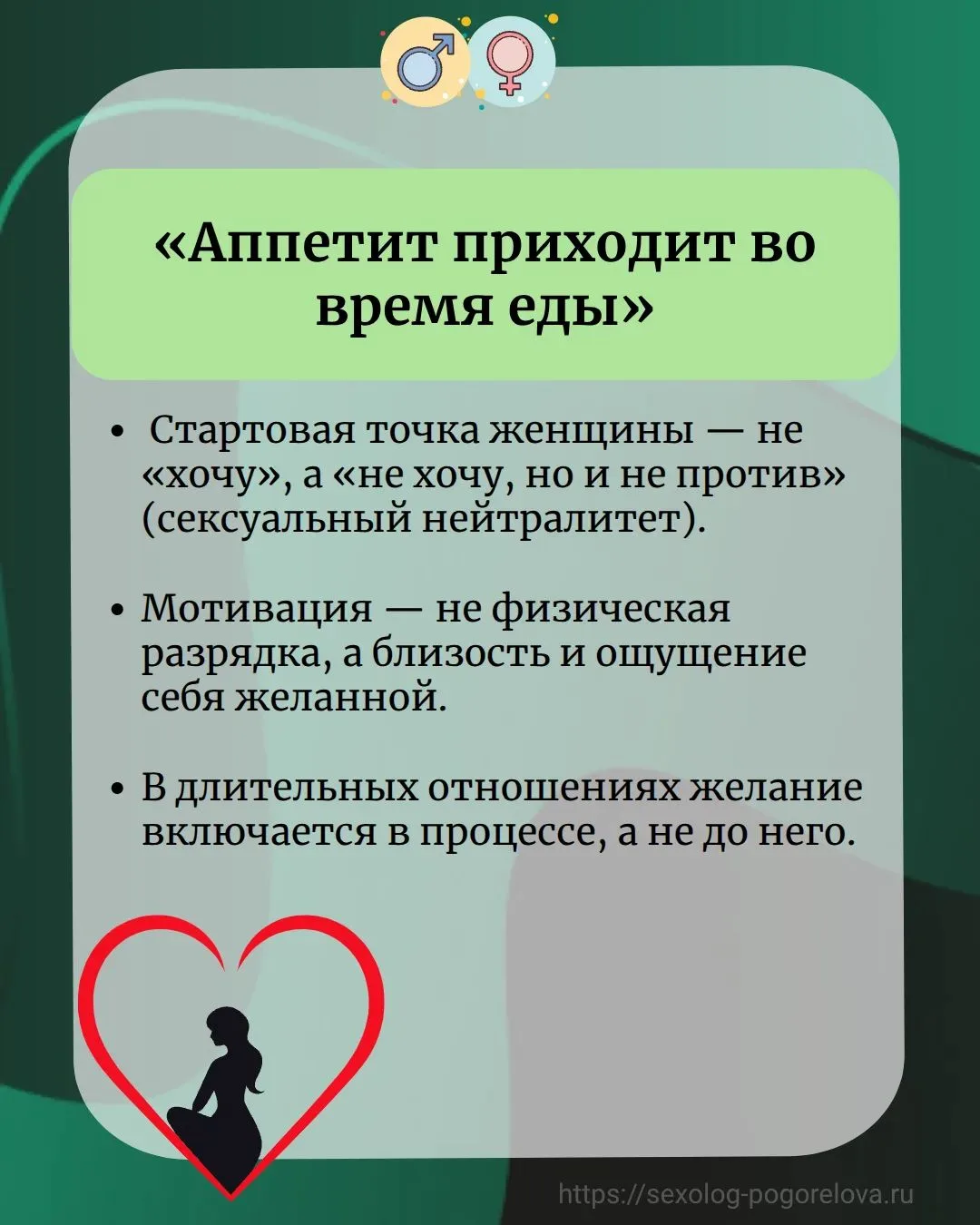 «Аппетит приходит во время еды»

• Стартовая точка женщины — не «хочу», а «не хочу, но и не против» (сексуальный нейтралитет).

• Мотивация — не физическая разрядка, а близость и ощущение себя желанной.

• В длительных отношениях желание включается в процессе, а не до него.

https://sexolog-pogorelova.ru